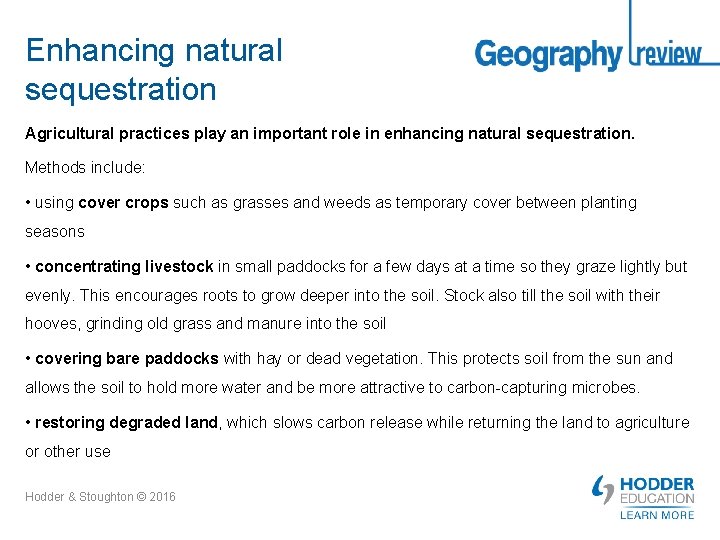 Enhancing natural sequestration

Geography review

Agricultural practices play an important role in enhancing natural sequestration.

Methods include:

• using cover crops such as grasses and weeds as temporary cover between planting seasons

• concentrating livestock in small paddocks for a few days at a time so they graze lightly but evenly. This encourages roots to grow deeper into the soil. Stock also till the soil with their hooves, grinding old grass and manure into the soil

• covering bare paddocks with hay or dead vegetation. This protects soil from the sun and allows the soil to hold more water and be more attractive to carbon-capturing microbes.

• restoring degraded land, which slows carbon release while returning the land to agriculture or other use

Hodder & Stoughton © 2016

HODDER EDUCATION
LEARN MORE